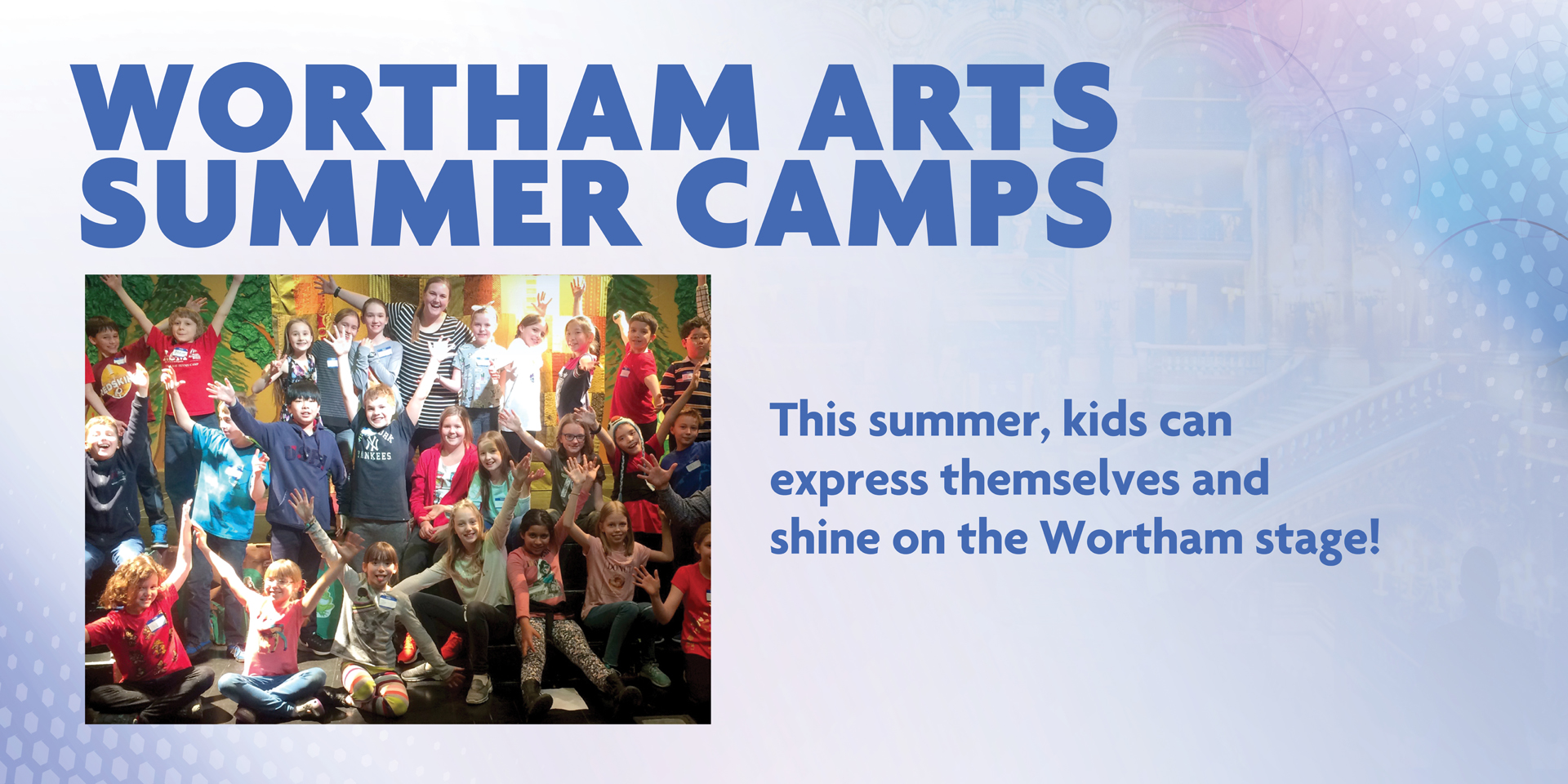 WORTHAM ARTS SUMMER CAMPS

This summer, kids can express themselves and shine on the Wortham stage!